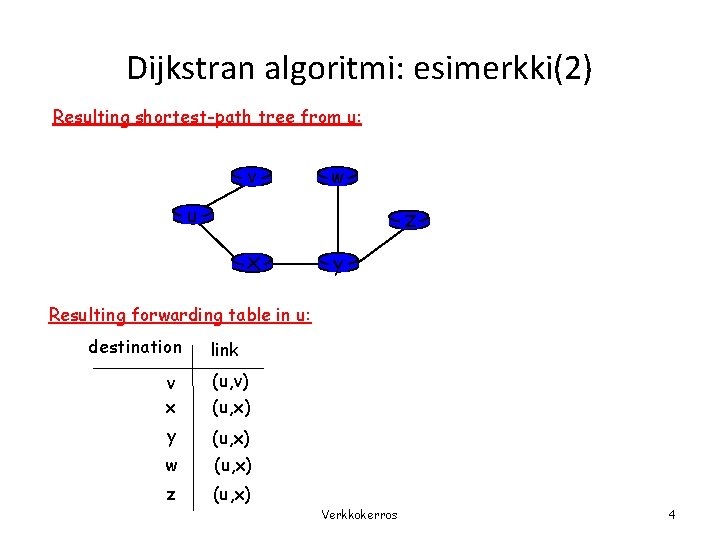 Dijkstran algoritmi: esimerkki(2)

Resulting shortest-path tree from u:

v
w
u
z
x
y

Resulting forwarding table in u:

| destination | link |
|---|---|
| v | (u,v) |
| x | (u,x) |
| y | (u,x) |
| w | (u,x) |
| z | (u,x) |

Verkkokerros

4